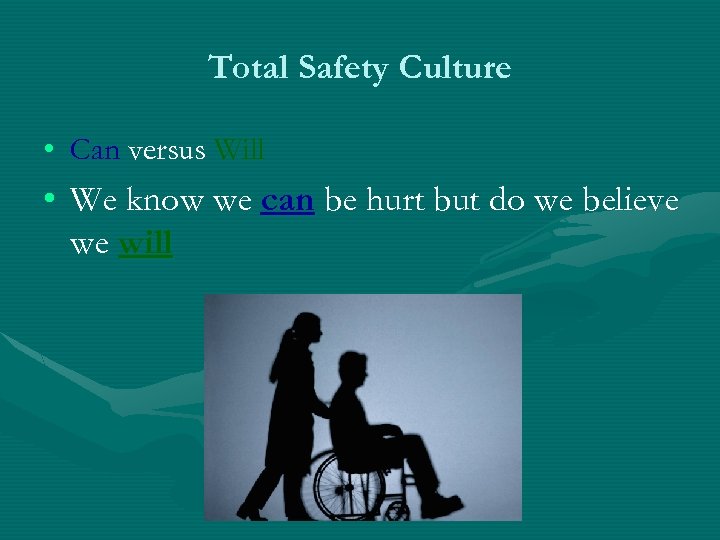 Total Safety Culture

• Can versus Will
• We know we can be hurt but do we believe we will